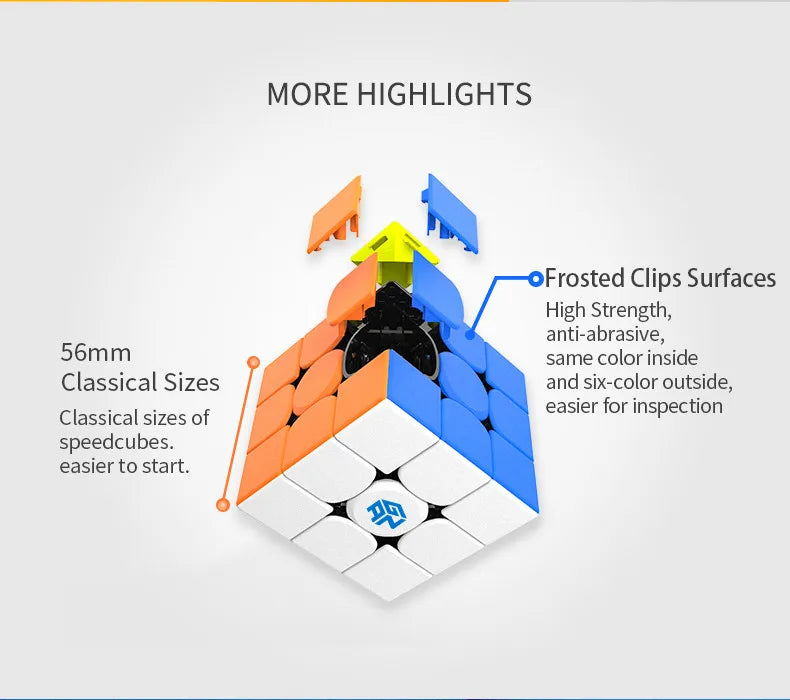 MORE HIGHLIGHTS

56mm
Classical Sizes

Classical sizes of speedcubes. easier to start.

Frosted Clips Surfaces

High Strength, anti-abrasive, same color inside and six-color outside, easier for inspection

GAN